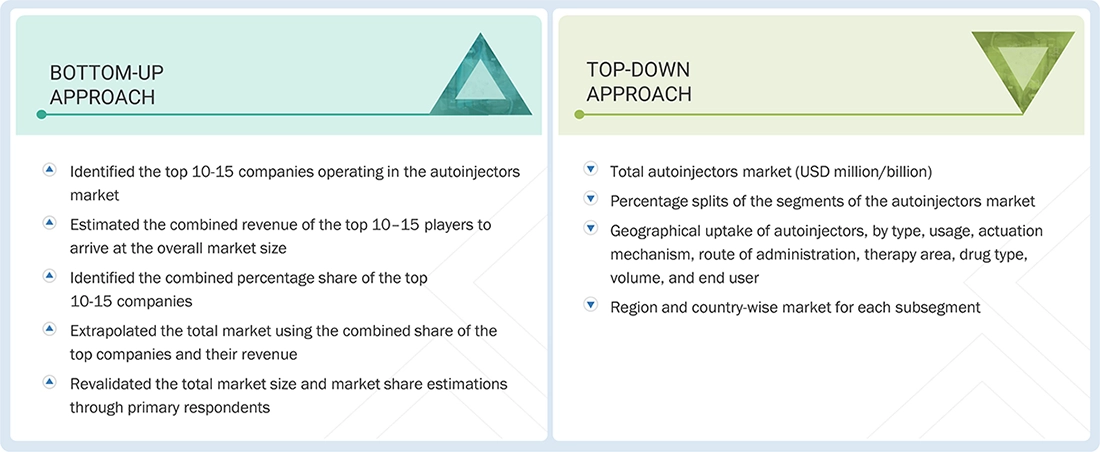 BOTTOM-UP APPROACH

Identified the top 10-15 companies operating in the autoinjectors market

Estimated the combined revenue of the top 10–15 players to arrive at the overall market size

Identified the combined percentage share of the top 10-15 companies

Extrapolated the total market using the combined share of the top companies and their revenue

Revalidated the total market size and market share estimations through primary respondents

TOP-DOWN APPROACH

Total autoinjectors market (USD million/billion)

Percentage splits of the segments of the autoinjectors market

Geographical uptake of autoinjectors, by type, usage, actuation mechanism, route of administration, therapy area, drug type, volume, and end user

Region and country-wise market for each subsegment